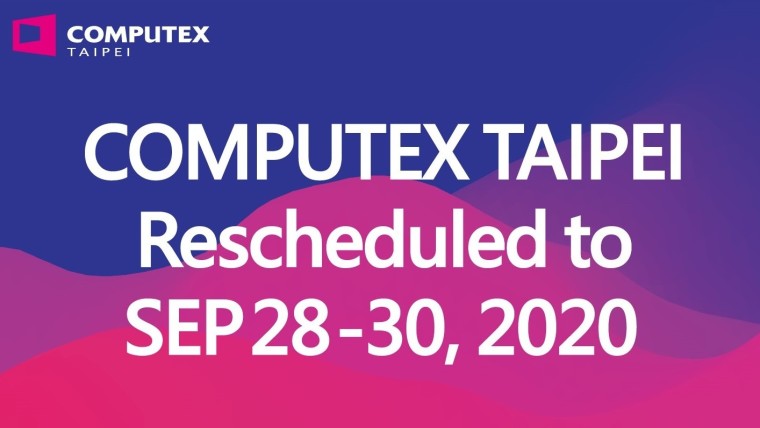 COMPUTEX
TAIPEI

COMPUTEX TAIPEI
Rescheduled to
SEP 28-30, 2020